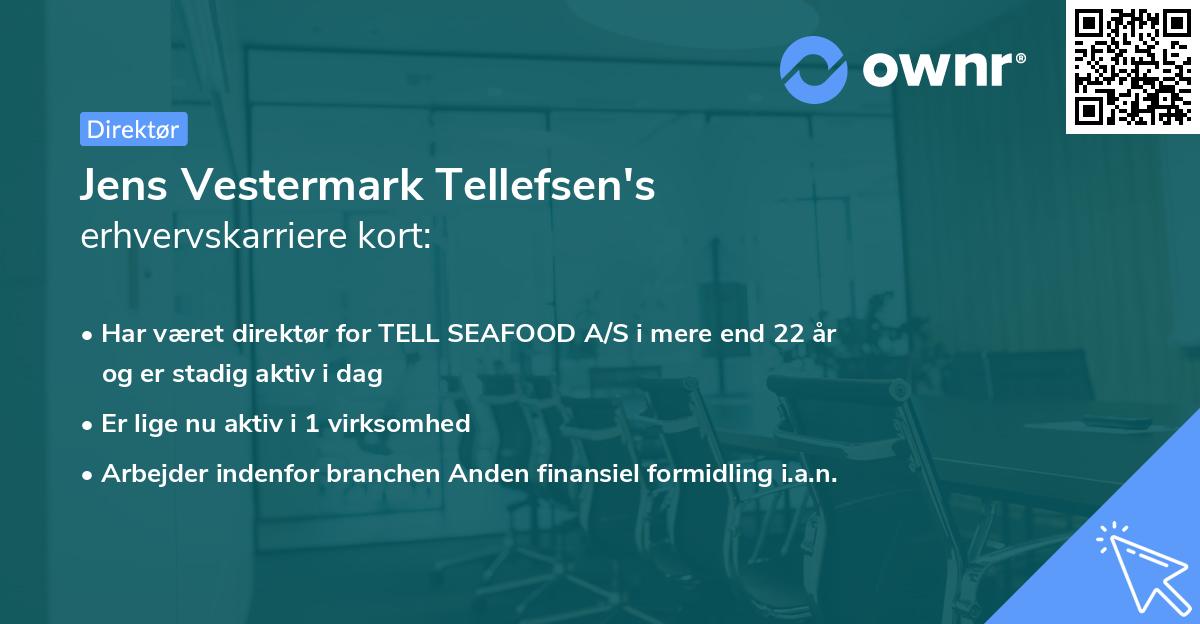 ownr®

Direktør

Jens Vestermark Tellefsen's erhvervskarriere kort:

• Har været direktør for TELL SEAFOOD A/S i mere end 22 år og er stadig aktiv i dag
• Er lige nu aktiv i 1 virksomhed
• Arbejder indenfor branchen Anden finansiel formidling i.a.n.